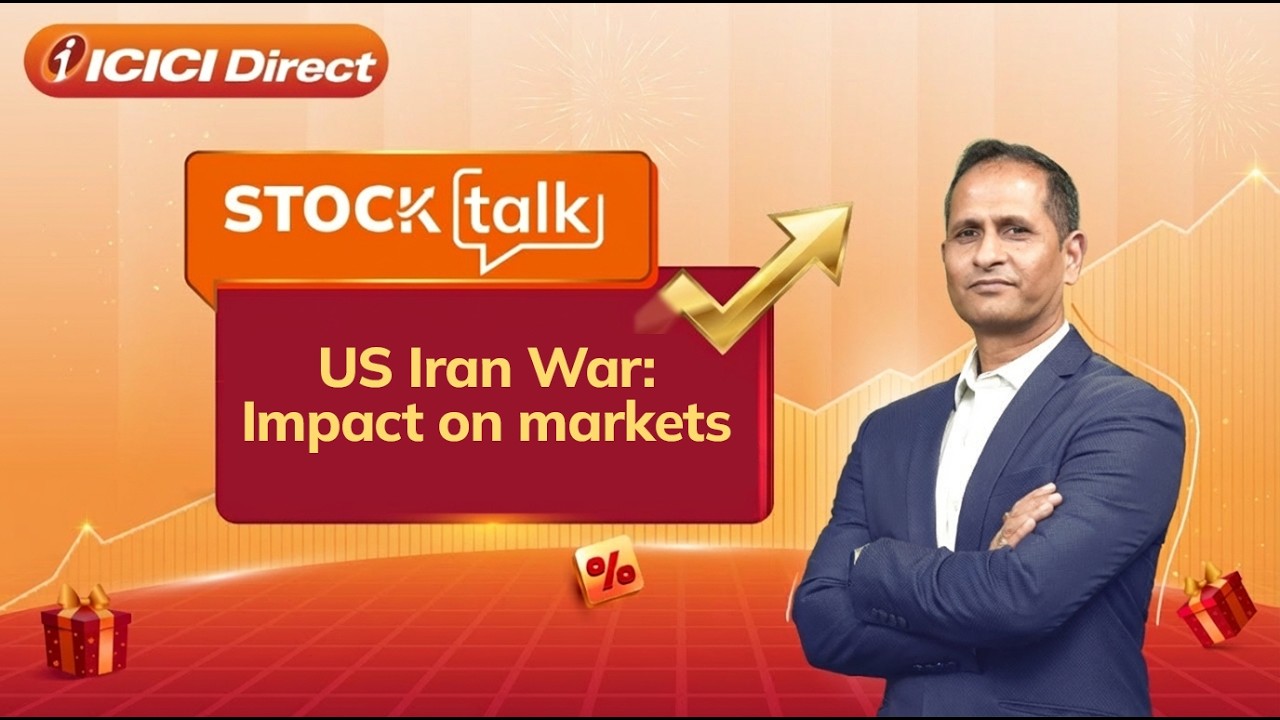 ICICI Direct

STOCK talk

US Iran War: Impact on markets

%